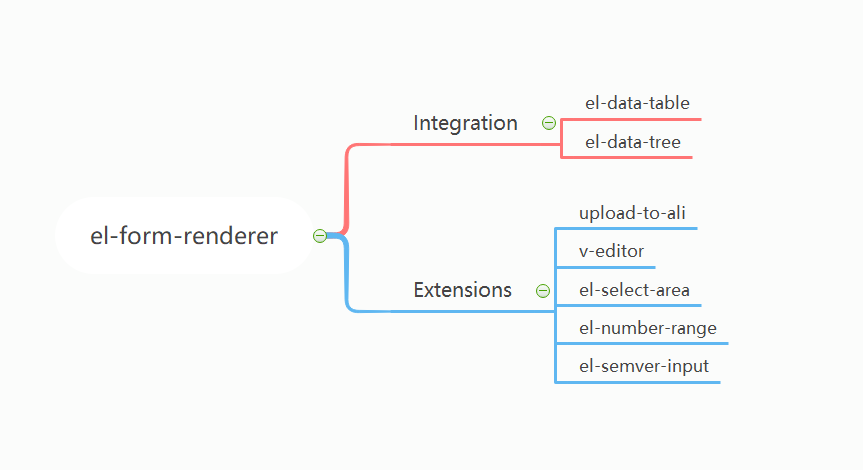 el-form-renderer

Integration

el-data-table

el-data-tree

Extensions

upload-to-ali

v-editor

el-select-area

el-number-range

el-semver-input